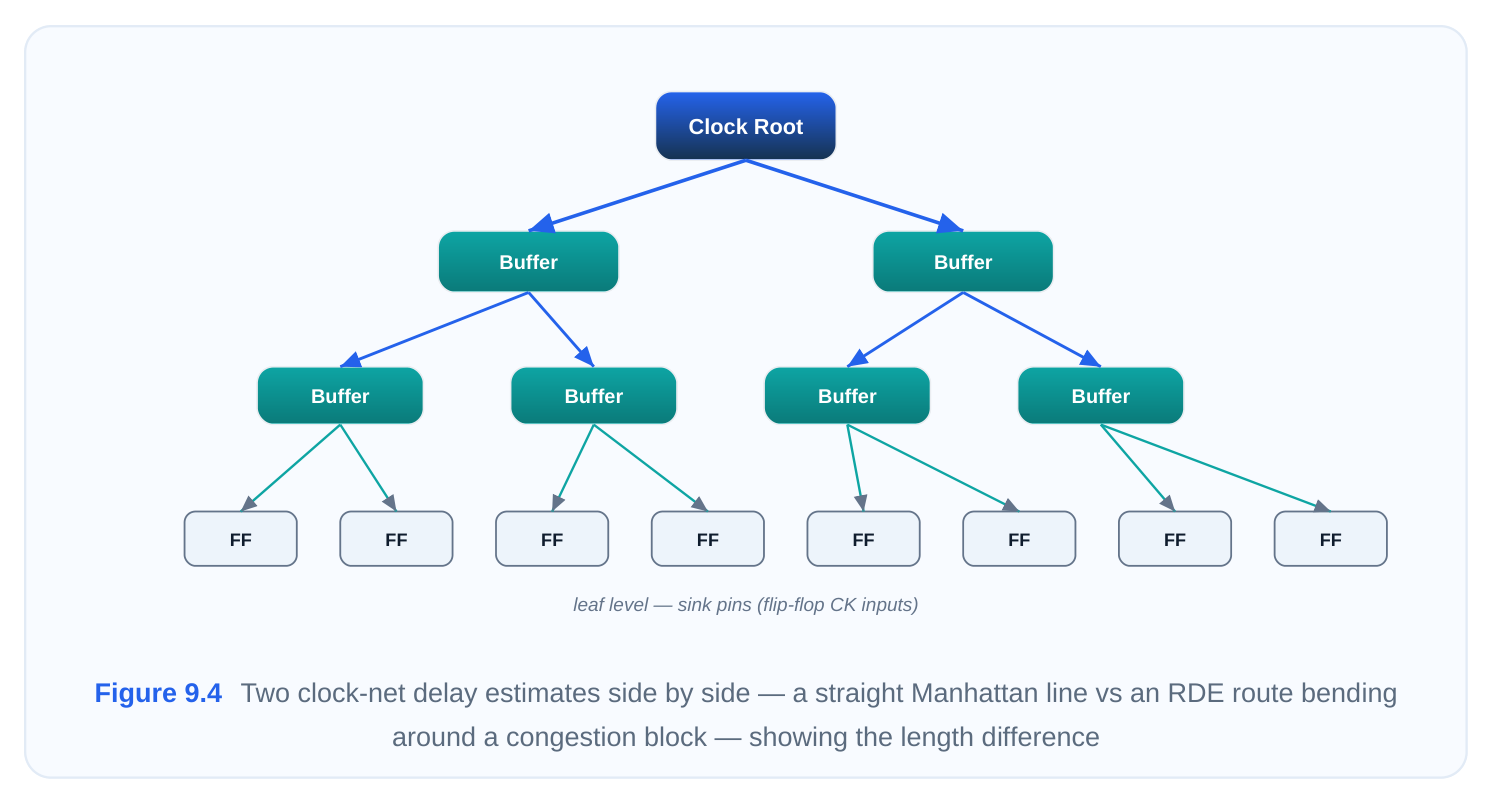 Clock Root

Buffer

Buffer

Buffer

Buffer

Buffer

Buffer

FF

FF

FF

FF

FF

FF

FF

FF

leaf level — sink pins (flip-flop CK inputs)

Figure 9.4 Two clock-net delay estimates side by side — a straight Manhattan line vs an RDE route bending around a congestion block — showing the length difference